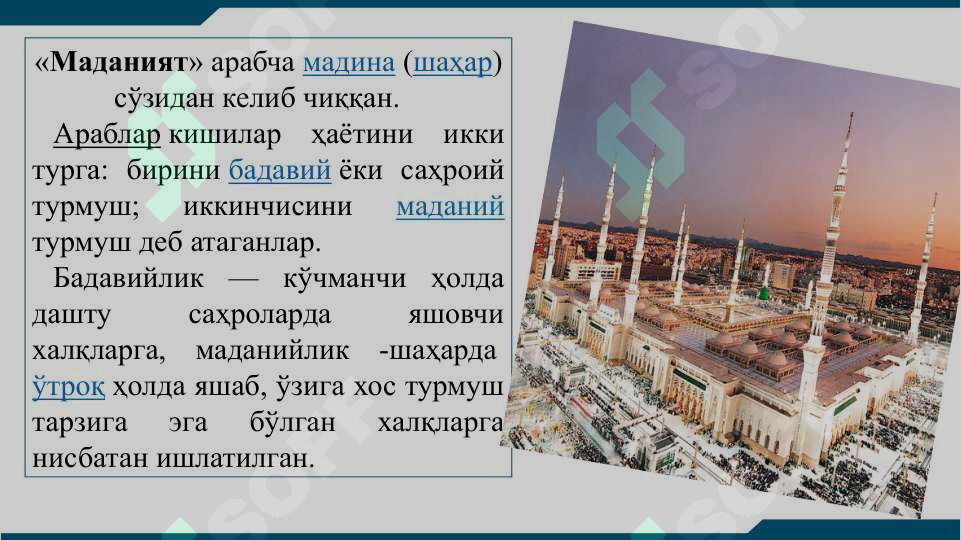 «Маданият» арабча мадина (шаҳар) сўзидан келиб чиққан.

Араблар кишилар ҳаётини икки турга: бирини бадавий ёки саҳроий турмуш; иккинчисини маданий турмуш деб атаганлар.

Бадавийлик — кўчманчи ҳолда дашту саҳроларда яшовчи халқларга, маданийлик -шаҳарда ўтроқ ҳолда яшаб, ўзига хос турмуш тарзига эга бўлган халқларга нисбатан ишлатилган.